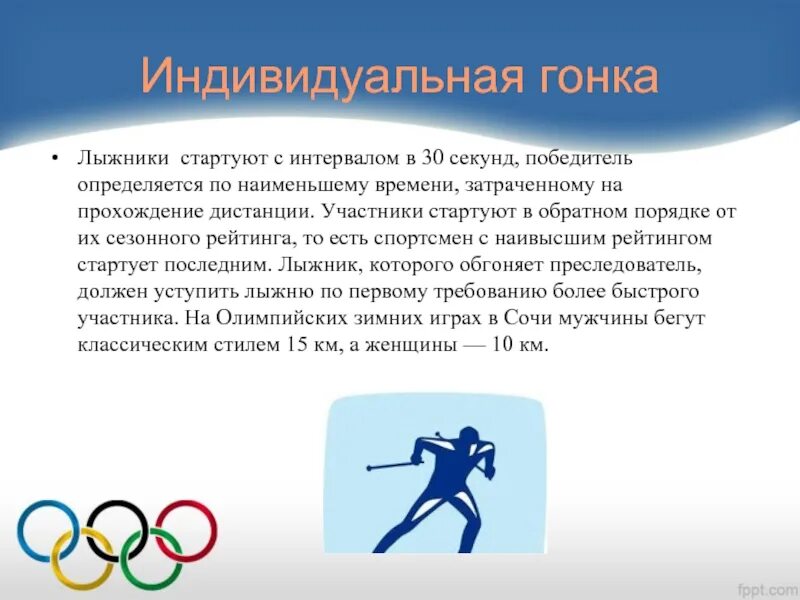 Индивидуальная гонка

• Лыжники стартуют с интервалом в 30 секунд, победитель определяется по наименьшему времени, затраченному на прохождение дистанции. Участники стартуют в обратном порядке от их сезонного рейтинга, то есть спортсмен с наивысшим рейтингом стартует последним. Лыжник, которого обгоняет преследователь, должен уступить лыжню по первому требованию более быстрого участника. На Олимпийских зимних играх в Сочи мужчины бегут классическим стилем 15 км, а женщины — 10 км.

fppt.com